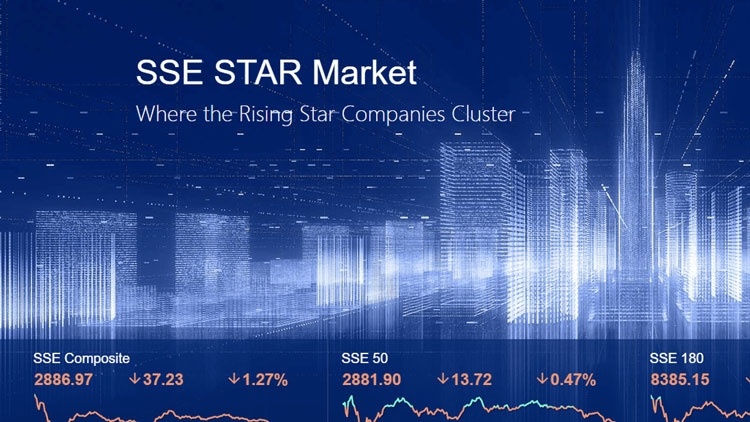 SSE STAR Market
Where the Rising Star Companies Cluster

SSE Composite
2886.97 ↓37.23 ↓1.27%

SSE 50
2881.90 ↓13.72 ↓0.47%

SSE 180
8385.15